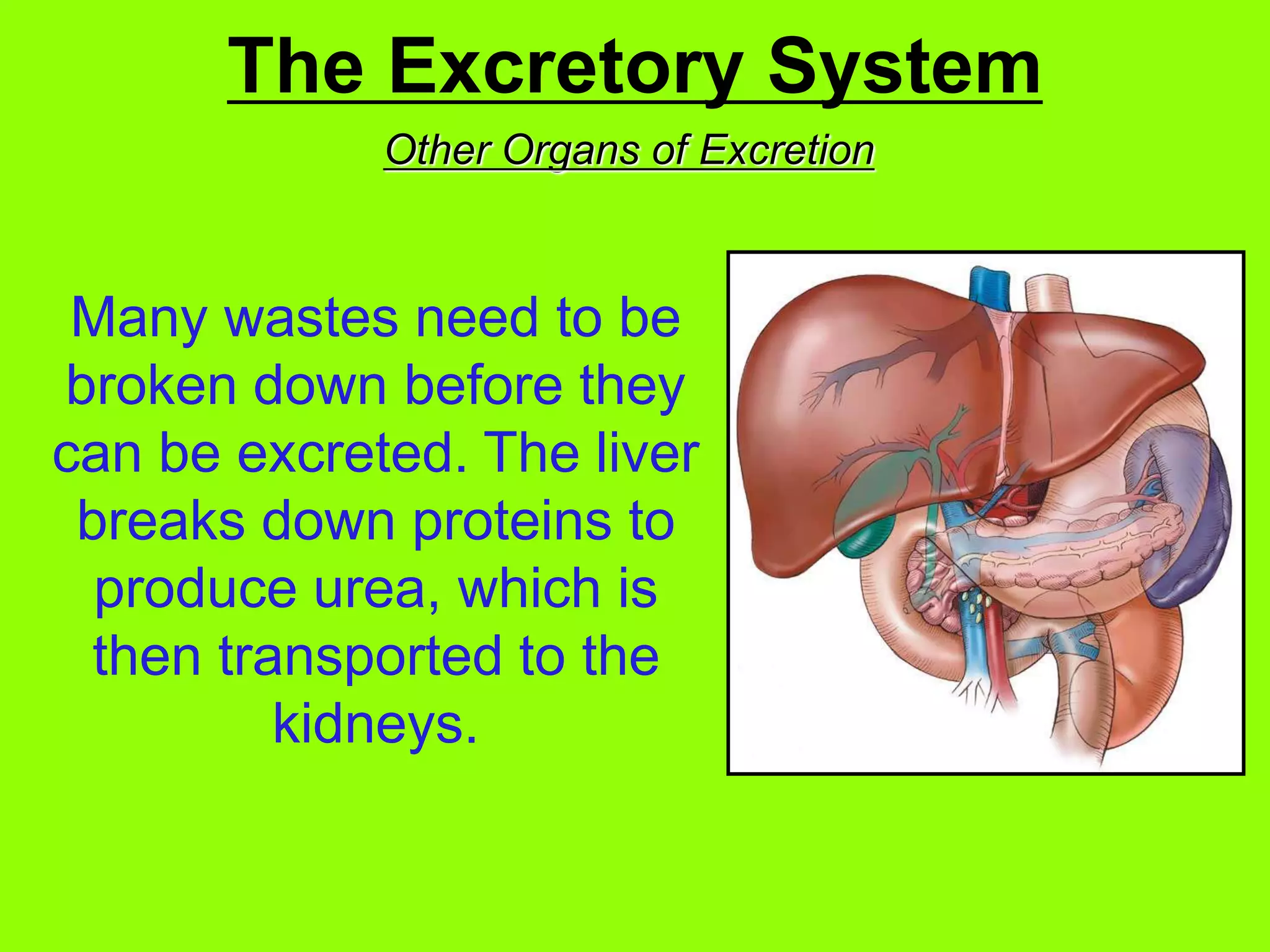 The Excretory System

Other Organs of Excretion

Many wastes need to be broken down before they can be excreted. The liver breaks down proteins to produce urea, which is then transported to the kidneys.